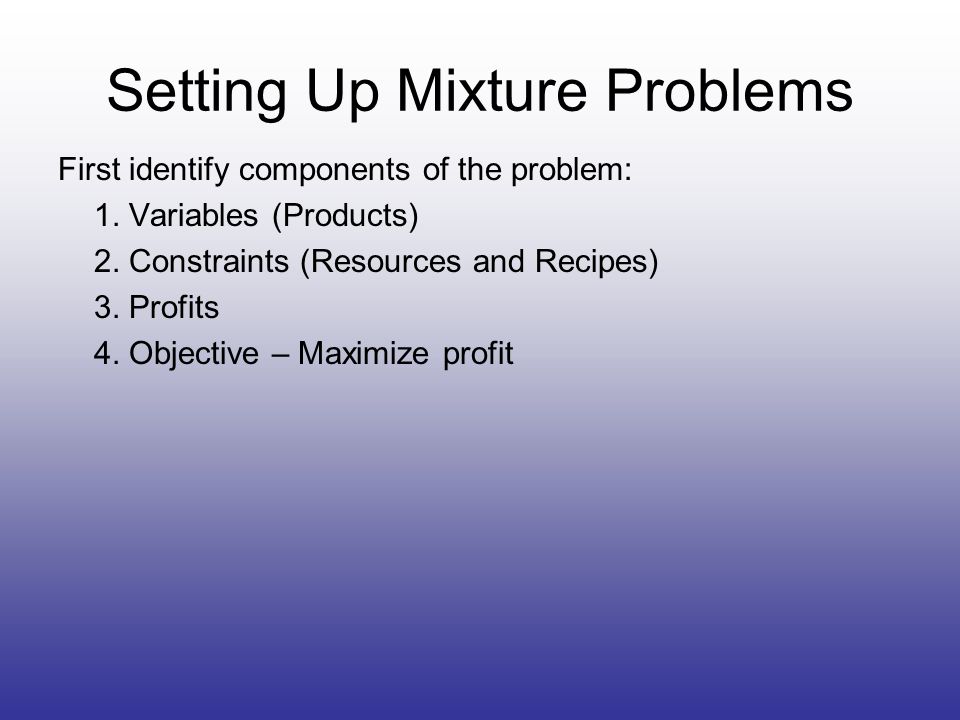 Setting Up Mixture Problems

First identify components of the problem:

1. Variables (Products)
2. Constraints (Resources and Recipes)
3. Profits
4. Objective – Maximize profit